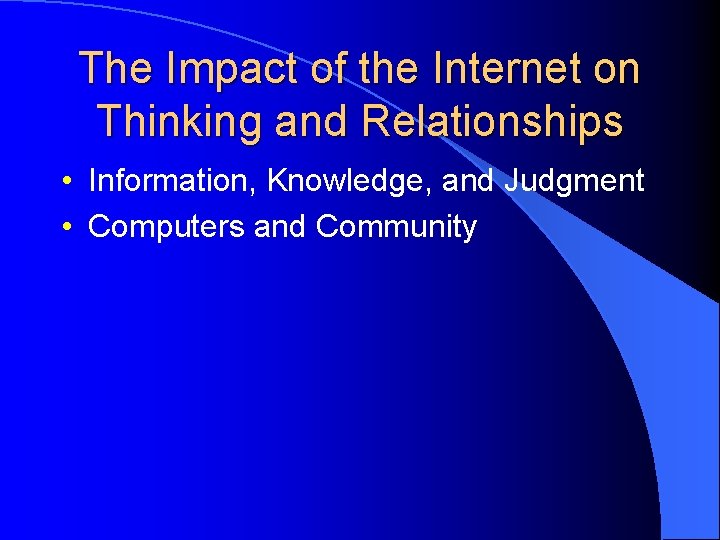 The Impact of the Internet on Thinking and Relationships

• Information, Knowledge, and Judgment
• Computers and Community